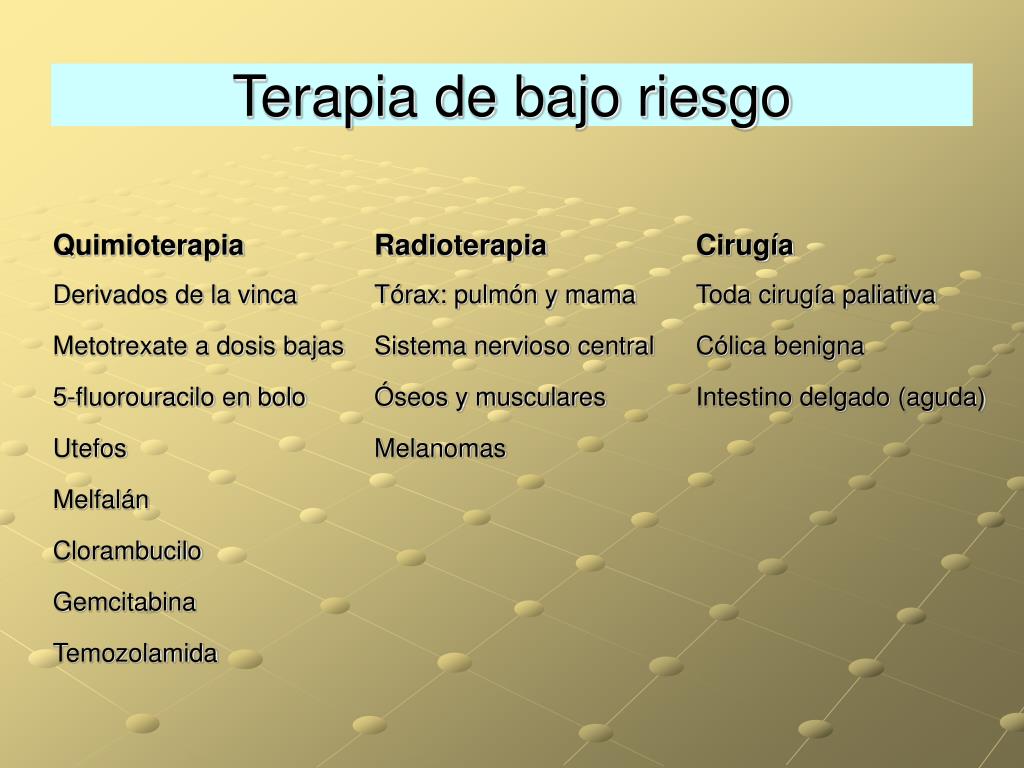 Terapia de bajo riesgo

| Quimioterapia | Radioterapia | Cirugía |
|---|---|---|
| Derivados de la vinca | Tórax: pulmón y mama | Toda cirugía paliativa |
| Metotrexate a dosis bajas | Sistema nervioso central | Cólica benigna |
| 5-fluorouracilo en bolo | Óseos y musculares | Intestino delgado (aguda) |
| Utefos | Melanomas | |
| Melfalán | | |
| Clorambucilo | | |
| Gemcitabina | | |
| Temozolamida | | |